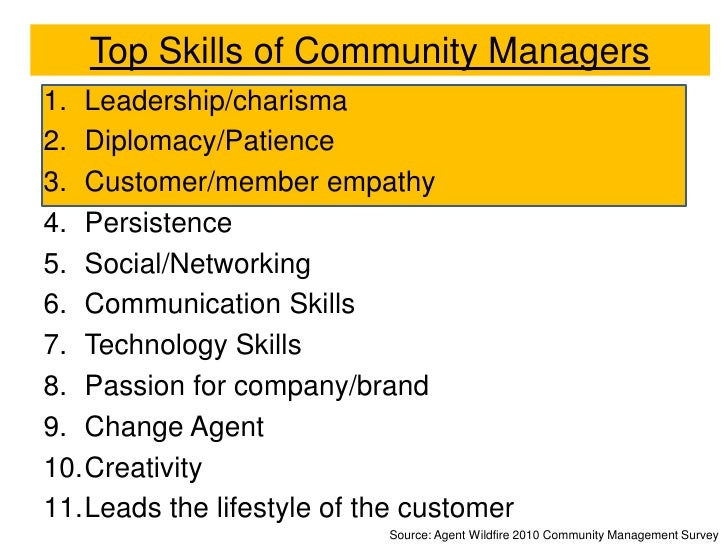 Top Skills of Community Managers

1. Leadership/charisma
2. Diplomacy/Patience
3. Customer/member empathy
4. Persistence
5. Social/Networking
6. Communication Skills
7. Technology Skills
8. Passion for company/brand
9. Change Agent
10. Creativity
11. Leads the lifestyle of the customer

Source: Agent Wildfire 2010 Community Management Survey